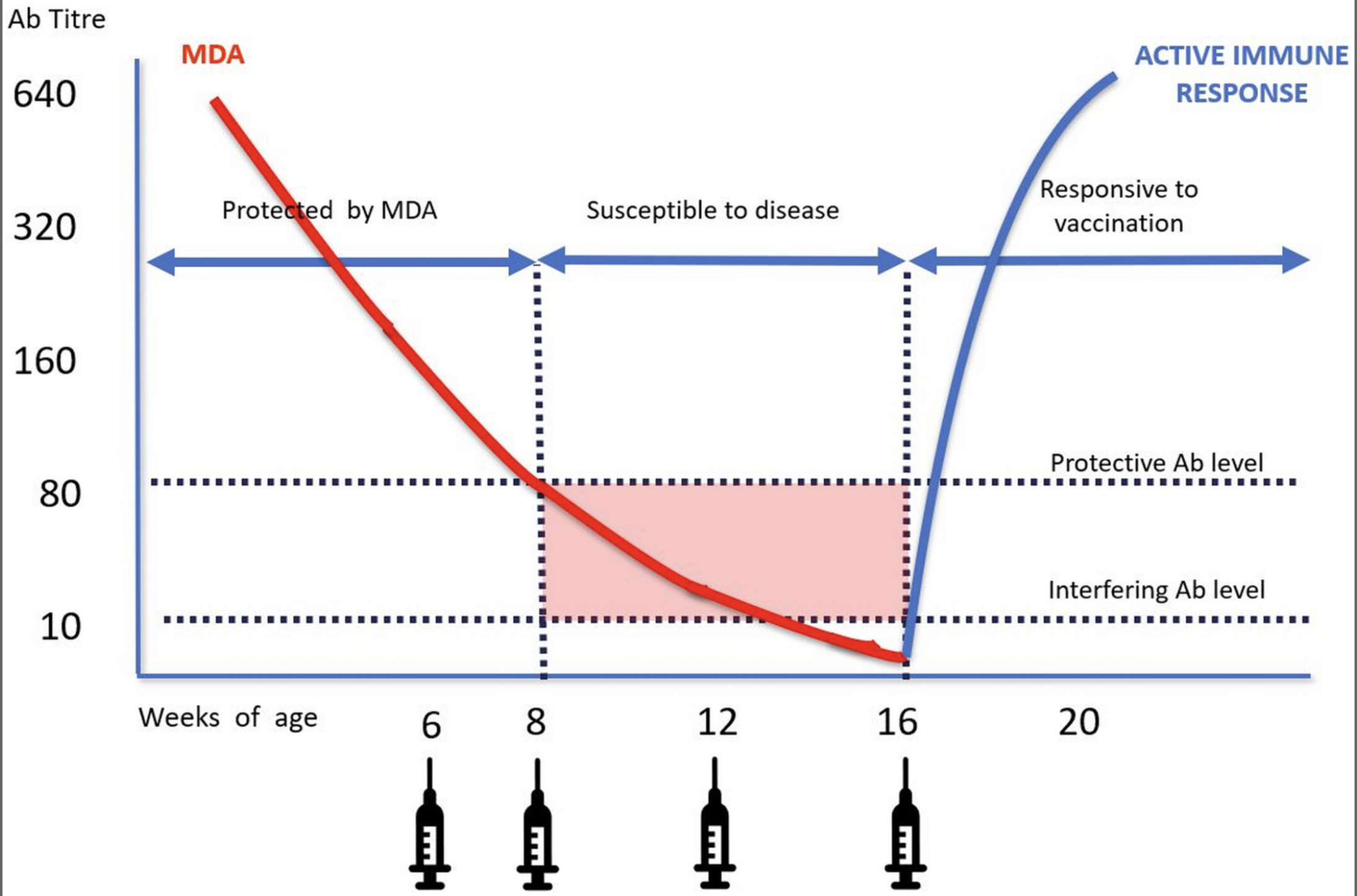 Ab Titre

MDA

ACTIVE IMMUNE RESPONSE

640

320

160

80

10

Protected by MDA

Susceptible to disease

Responsive to vaccination

Protective Ab level

Interfering Ab level

Weeks of age

6

8

12

16

20